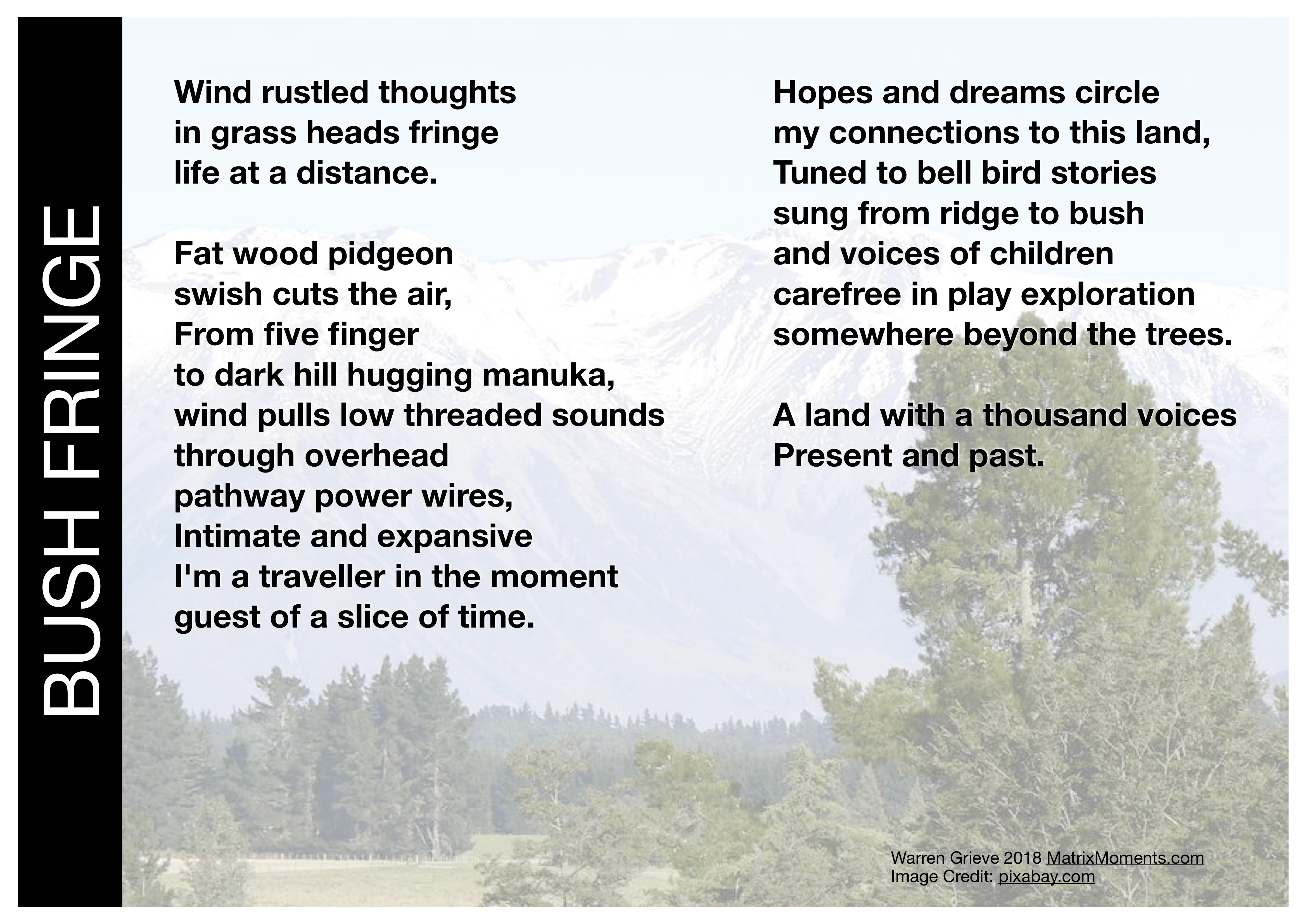 BUSH FRINGE

Wind rustled thoughts
in grass heads fringe
life at a distance.

Fat wood pidgeon
swish cuts the air,
From five finger
to dark hill hugging manuka,
wind pulls low threaded sounds
through overhead
pathway power wires,
Intimate and expansive
I'm a traveller in the moment
guest of a slice of time.

Hopes and dreams circle
my connections to this land,
Tuned to bell bird stories
sung from ridge to bush
and voices of children
carefree in play exploration
somewhere beyond the trees.

A land with a thousand voices
Present and past.

Warren Grieve 2018 MatrixMoments.com
Image Credit: pixabay.com